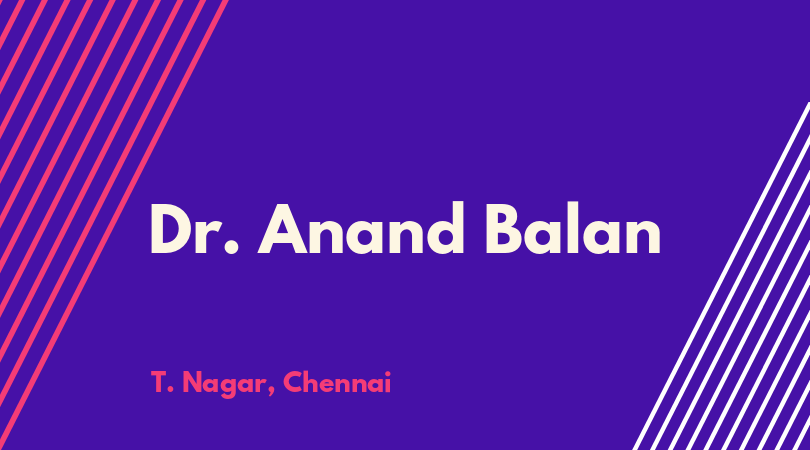 Dr. Anand Balan

T. Nagar, Chennai